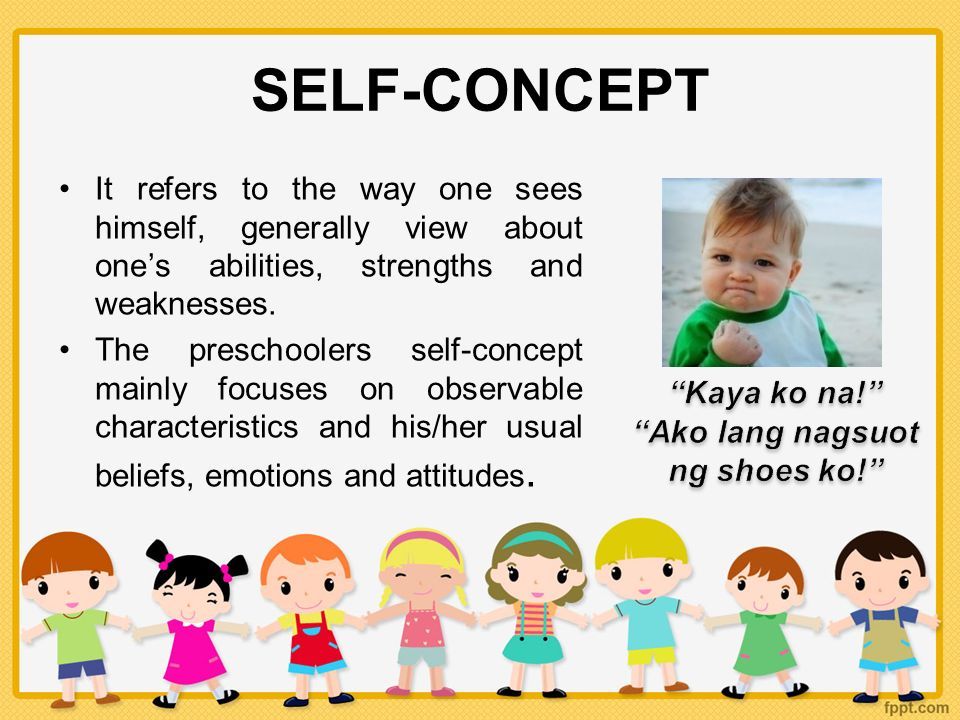 SELF-CONCEPT

• It refers to the way one sees himself, generally view about one's abilities, strengths and weaknesses.

• The preschoolers self-concept mainly focuses on observable characteristics and his/her usual beliefs, emotions and attitudes.

"Kaya ko na!"
"Ako lang nagsuot ng shoes ko!"

fppt.com